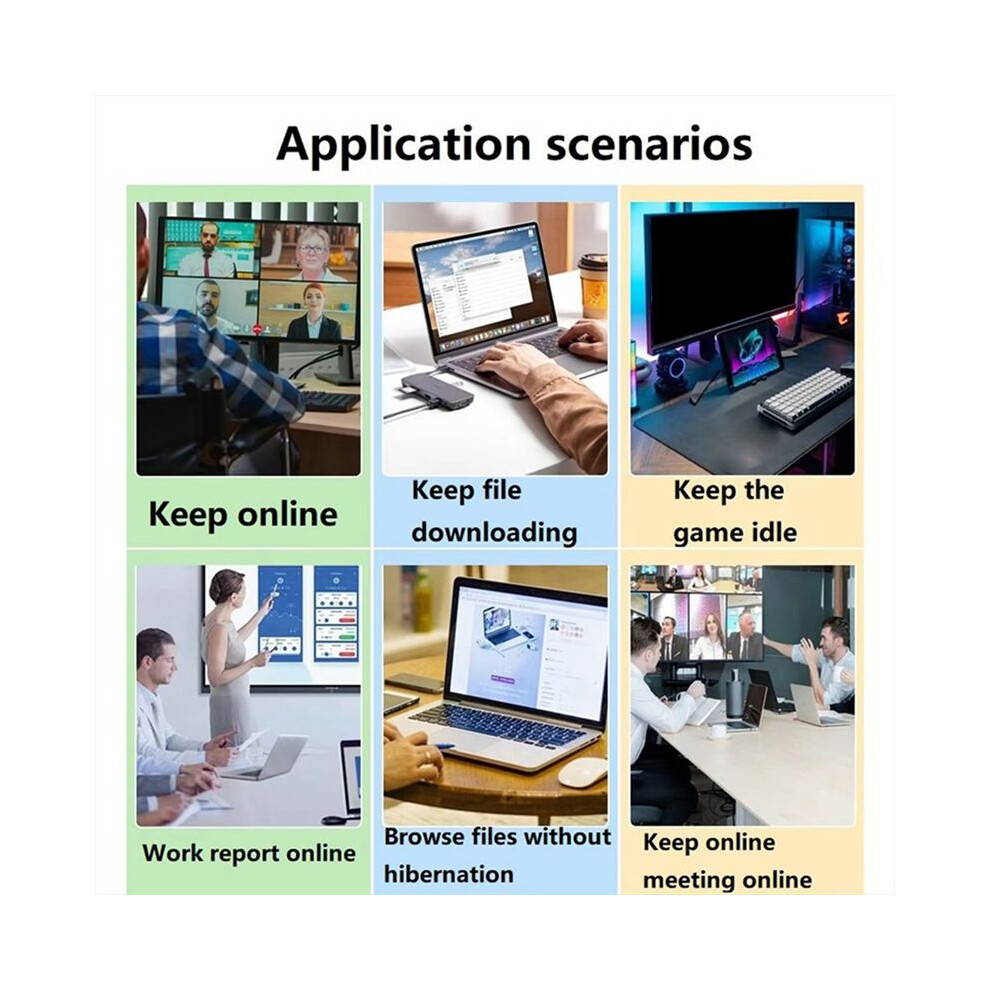 Application scenarios

Keep online

Keep file downloading

Keep the game idle

Work report online

Browse files without hibernation

Keep online meeting online